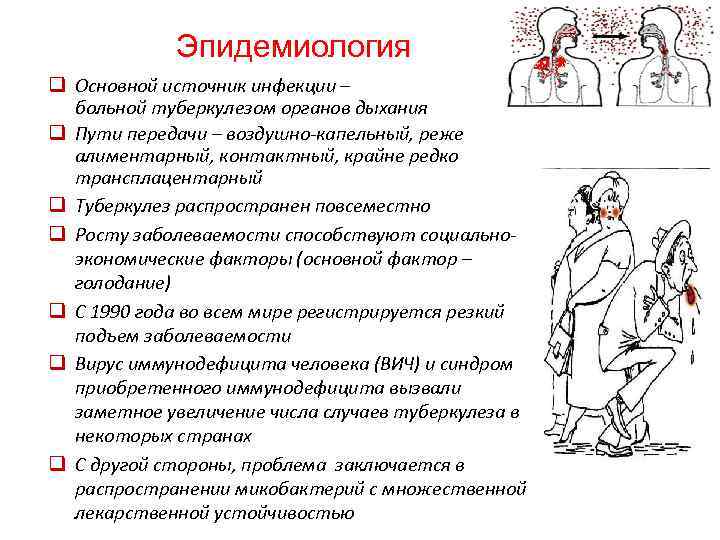 Эпидемиология

❑ Основной источник инфекции – больной туберкулезом органов дыхания

❑ Пути передачи – воздушно-капельный, реже алиментарный, контактный, крайне редко трансплацентарный

❑ Туберкулез распространен повсеместно

❑ Росту заболеваемости способствуют социально-экономические факторы (основной фактор – голодание)

❑ С 1990 года во всем мире регистрируется резкий подъем заболеваемости

❑ Вирус иммунодефицита человека (ВИЧ) и синдром приобретенного иммунодефицита вызвали заметное увеличение числа случаев туберкулеза в некоторых странах

❑ С другой стороны, проблема заключается в распространении микобактерий с множественной лекарственной устойчивостью